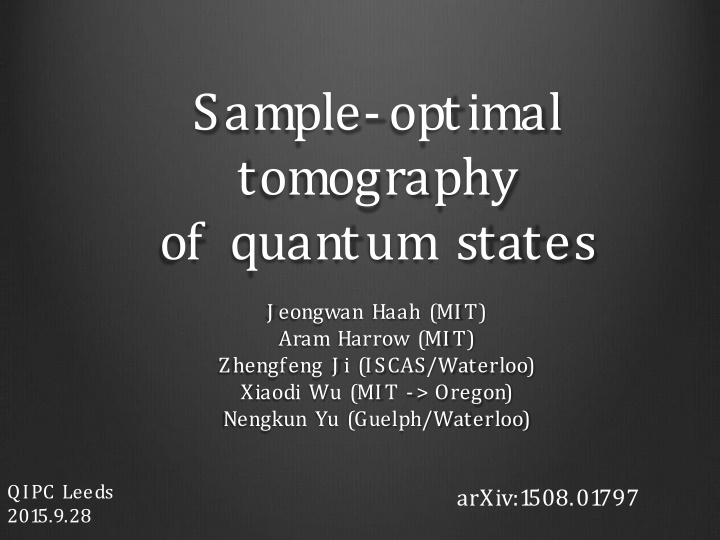 Sample-optimal tomography of quantum states

Jeongwan Haah (MIT)
Aram Harrow (MIT)
Zhengfeng Ji (ISCAS/Waterloo)
Xiaodi Wu (MIT -> Oregon)
Nengkun Yu (Guelph/Waterloo)

QIPC Leeds
2015.9.28

arXiv:1508.01797